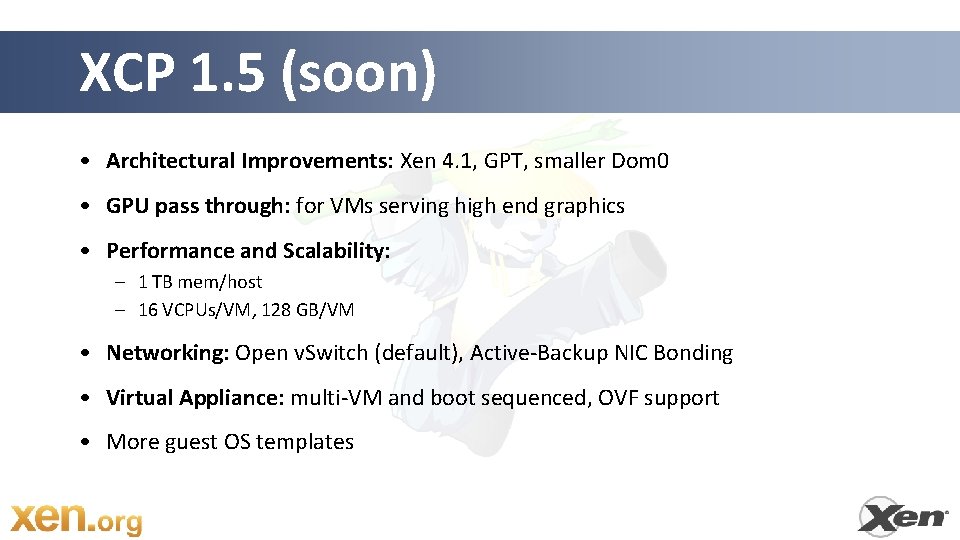 XCP 1.5 (soon)

• **Architectural Improvements:** Xen 4.1, GPT, smaller Dom0

• **GPU pass through:** for VMs serving high end graphics

• **Performance and Scalability:**
– 1 TB mem/host
– 16 VCPUs/VM, 128 GB/VM

• **Networking:** Open vSwitch (default), Active-Backup NIC Bonding

• **Virtual Appliance:** multi-VM and boot sequenced, OVF support

• More guest OS templates

xen.org

Xen